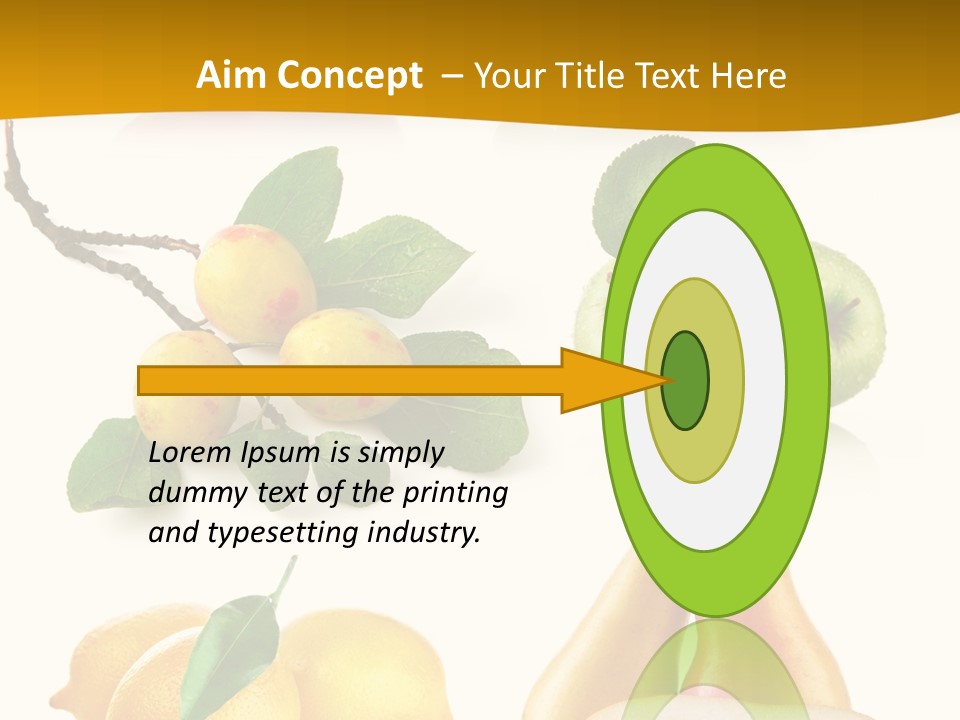 Aim Concept – Your Title Text Here

Lorem Ipsum is simply dummy text of the printing and typesetting industry.